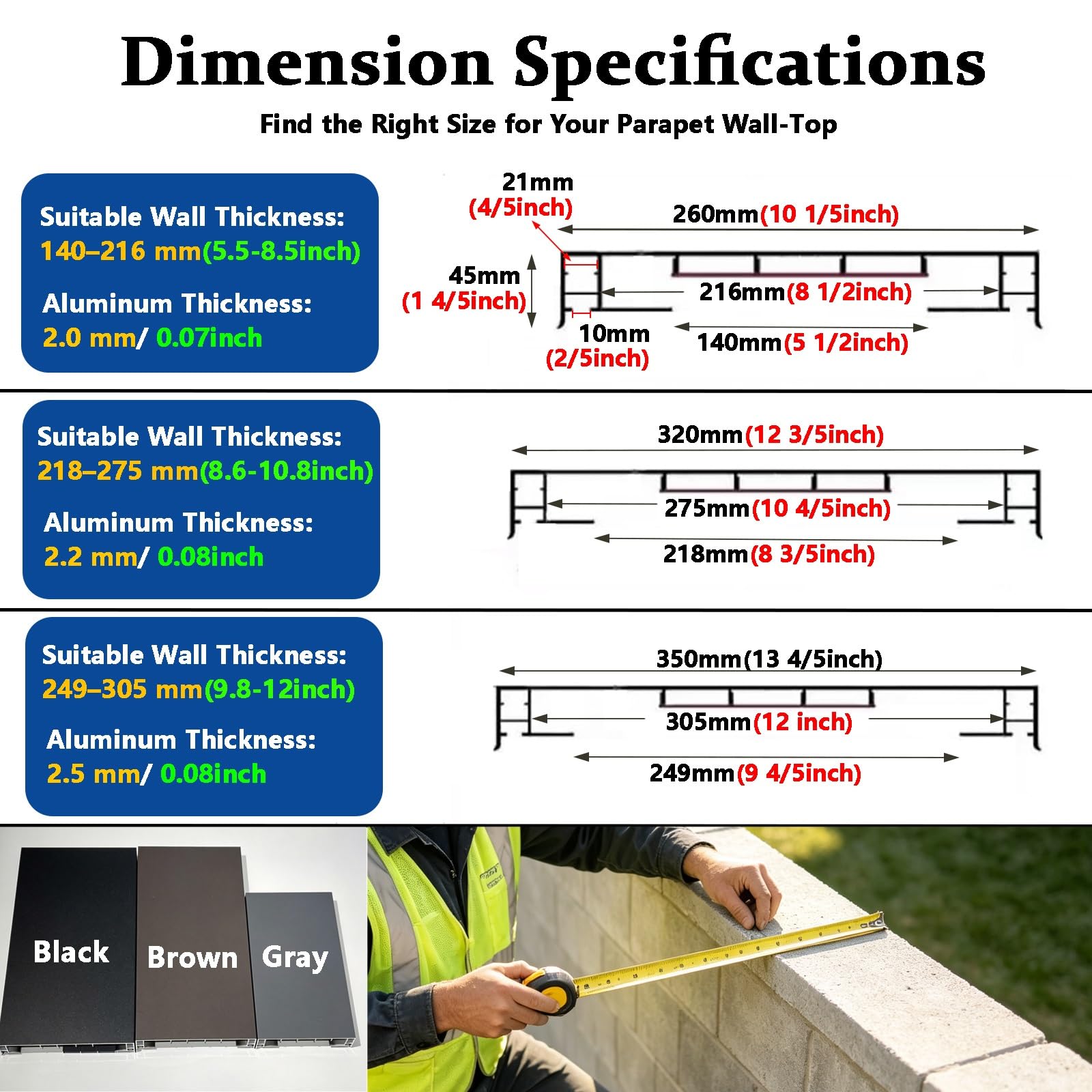 Dimension Specifications

Find the Right Size for Your Parapet Wall-Top

Suitable Wall Thickness:
140–216 mm(5.5-8.5inch)
Aluminum Thickness:
2.0 mm/ 0.07inch

21mm
(4/5inch)
260mm(10 1/5inch)
45mm
(1 4/5inch)
216mm(8 1/2inch)
10mm
(2/5inch)
140mm(5 1/2inch)

Suitable Wall Thickness:
218–275 mm(8.6-10.8inch)
Aluminum Thickness:
2.2 mm/ 0.08inch

320mm(12 3/5inch)
275mm(10 4/5inch)
218mm(8 3/5inch)

Suitable Wall Thickness:
249–305 mm(9.8-12inch)
Aluminum Thickness:
2.5 mm/ 0.08inch

350mm(13 4/5inch)
305mm(12 inch)
249mm(9 4/5inch)

Black
Brown
Gray